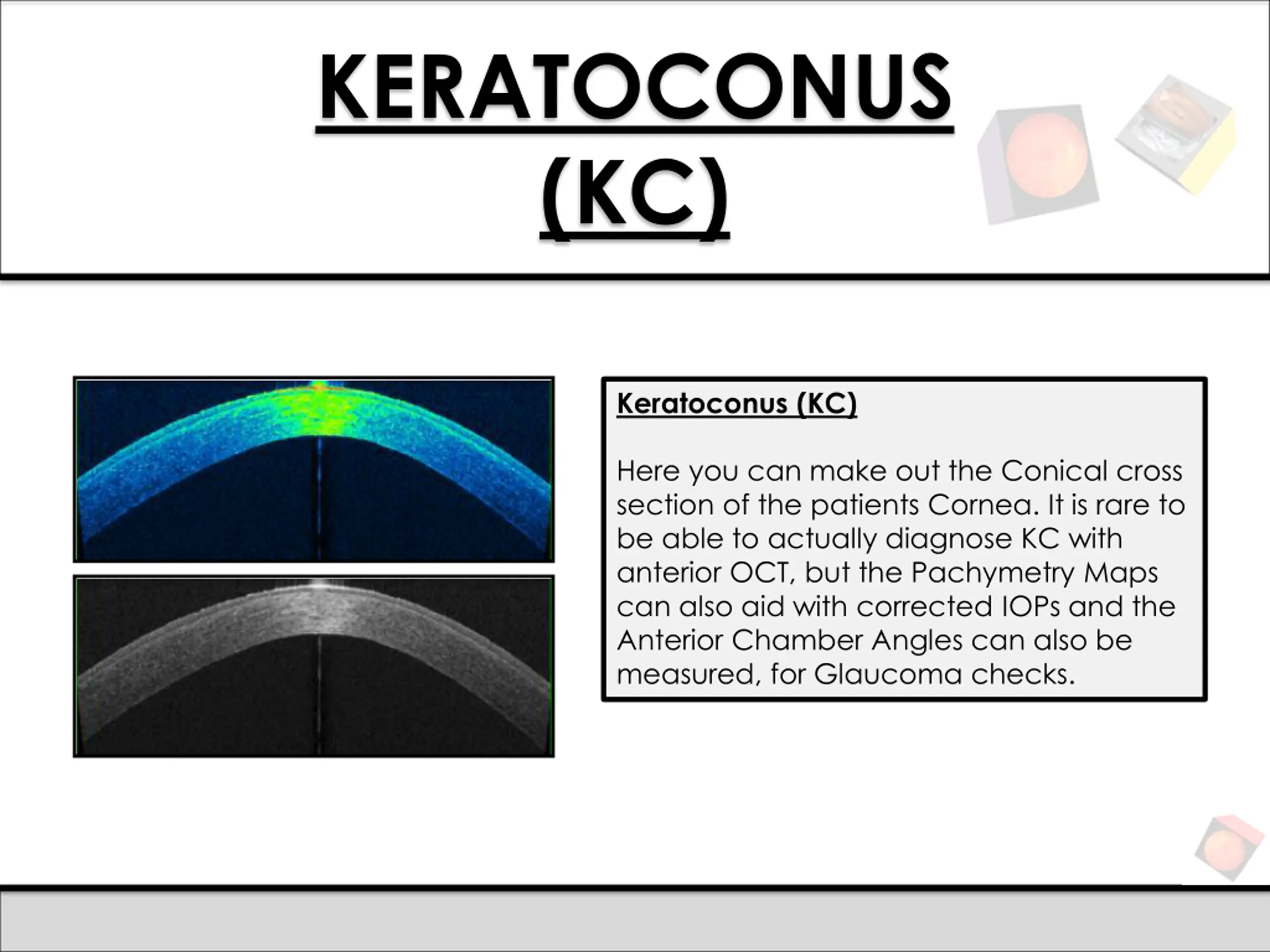 KERATOCONUS (KC)

Keratoconus (KC)

Here you can make out the Conical cross section of the patients Cornea. It is rare to be able to actually diagnose KC with anterior OCT, but the Pachymetry Maps can also aid with corrected IOPs and the Anterior Chamber Angles can also be measured, for Glaucoma checks.